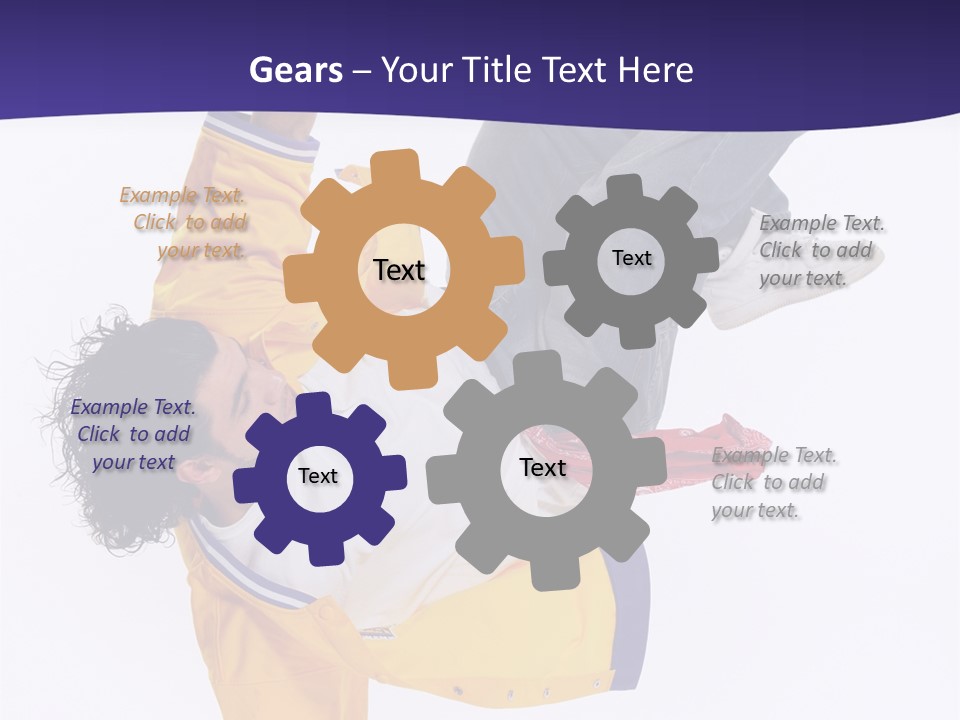 Gears – Your Title Text Here

Example Text. Click to add your text.

Text

Text

Example Text. Click to add your text.

Example Text. Click to add your text

Text

Text

Example Text. Click to add your text.